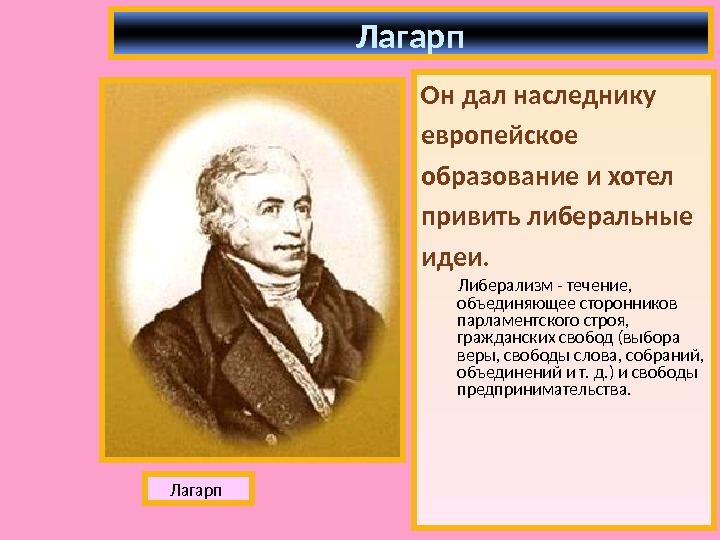 Лагарп

Он дал наследнику европейское образование и хотел привить либеральные идеи.

Либерализм - течение, объединяющее сторонников парламентского строя, гражданских свобод (выбора веры, свободы слова, собраний, объединений и т. д.) и свободы предпринимательства.

Лагарп